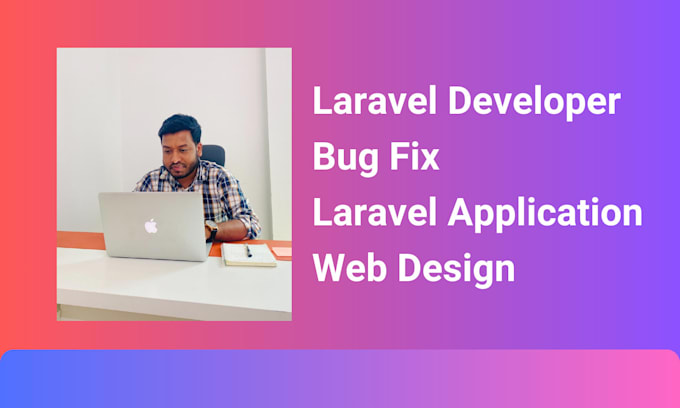 Laravel Developer
Bug Fix
Laravel Application
Web Design